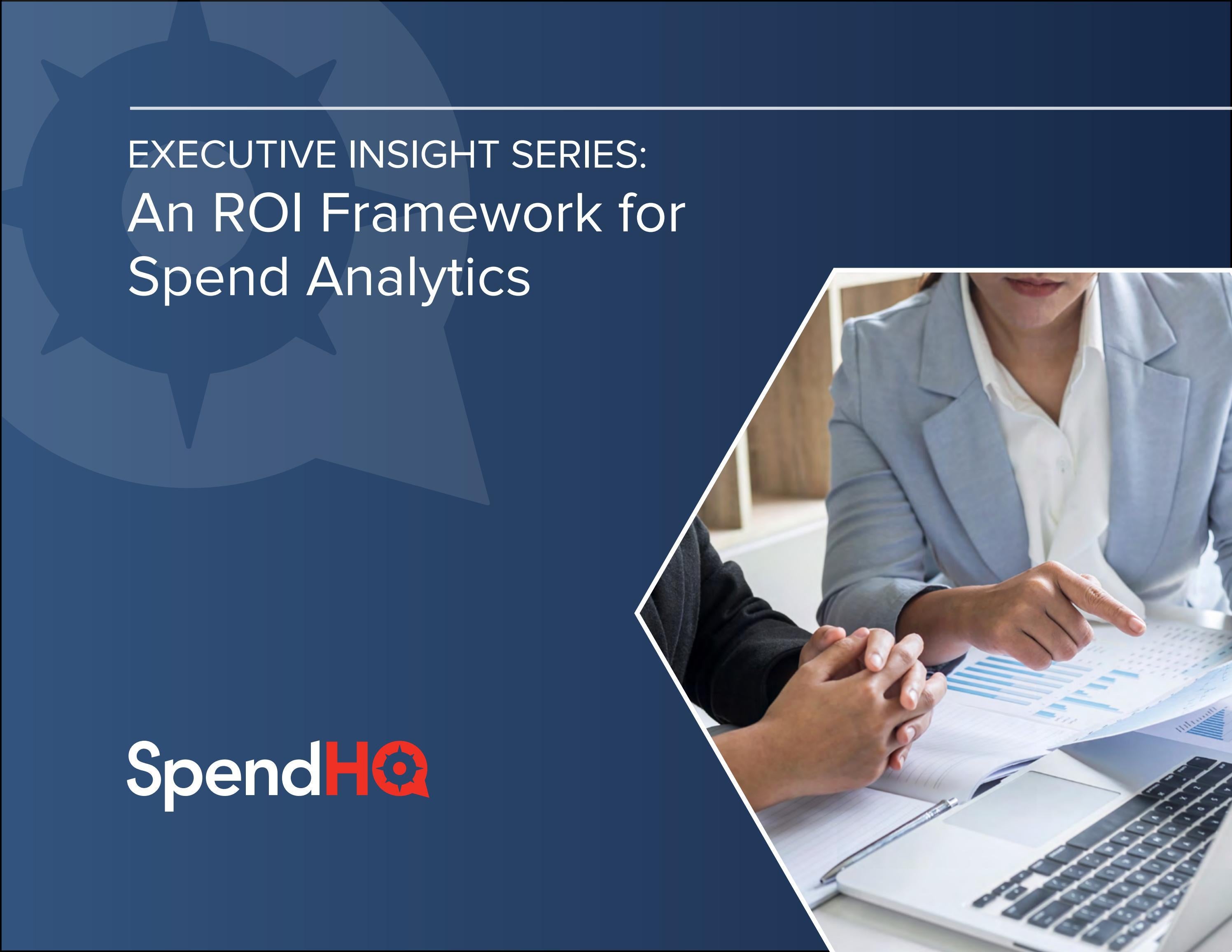 EXECUTIVE INSIGHT SERIES:
An ROI Framework for Spend Analytics

SpendHQ